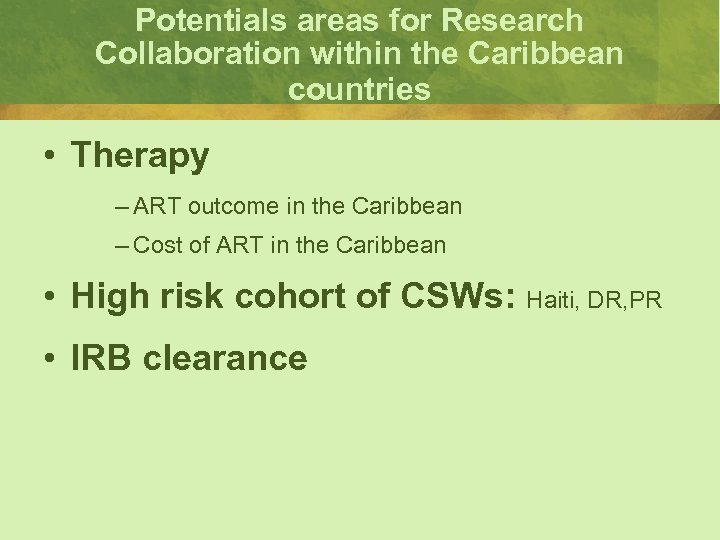 Potentials areas for Research Collaboration within the Caribbean countries

• Therapy

– ART outcome in the Caribbean

– Cost of ART in the Caribbean

• High risk cohort of CSWs: Haiti, DR,PR

• IRB clearance